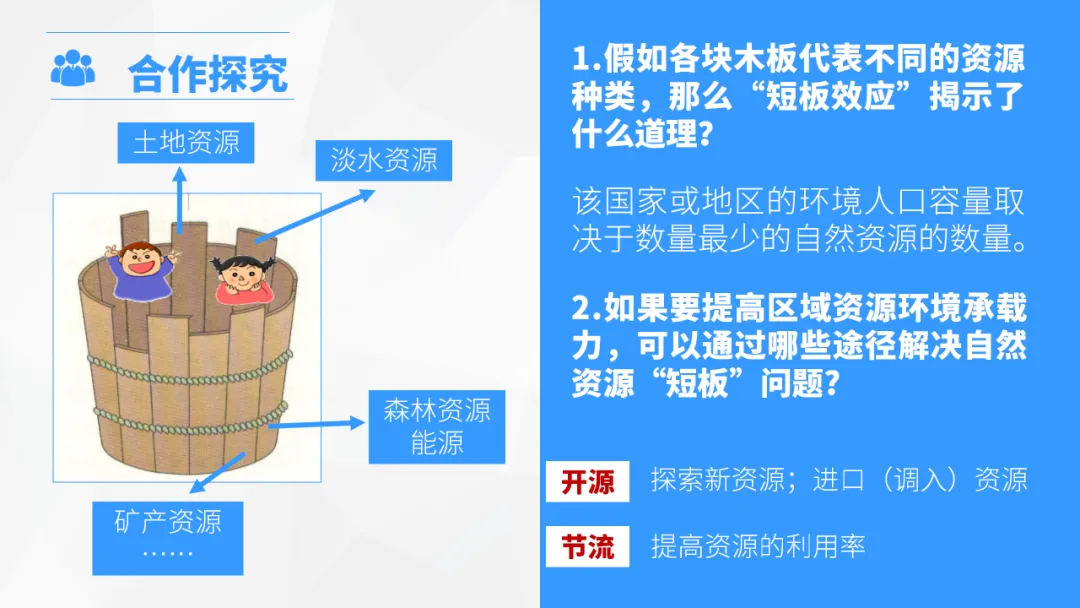 合作探究

土地资源

淡水资源

森林资源
能源

矿产资源
……

1.假如各块木板代表不同的资源种类，那么“短板效应”揭示了什么道理？

该国家或地区的环境人口容量取决于数量最少的自然资源的数量。

2.如果要提高区域资源环境承载力，可以通过哪些途径解决自然资源“短板”问题？

开源 探索新资源；进口（调入）资源

节流 提高资源的利用率